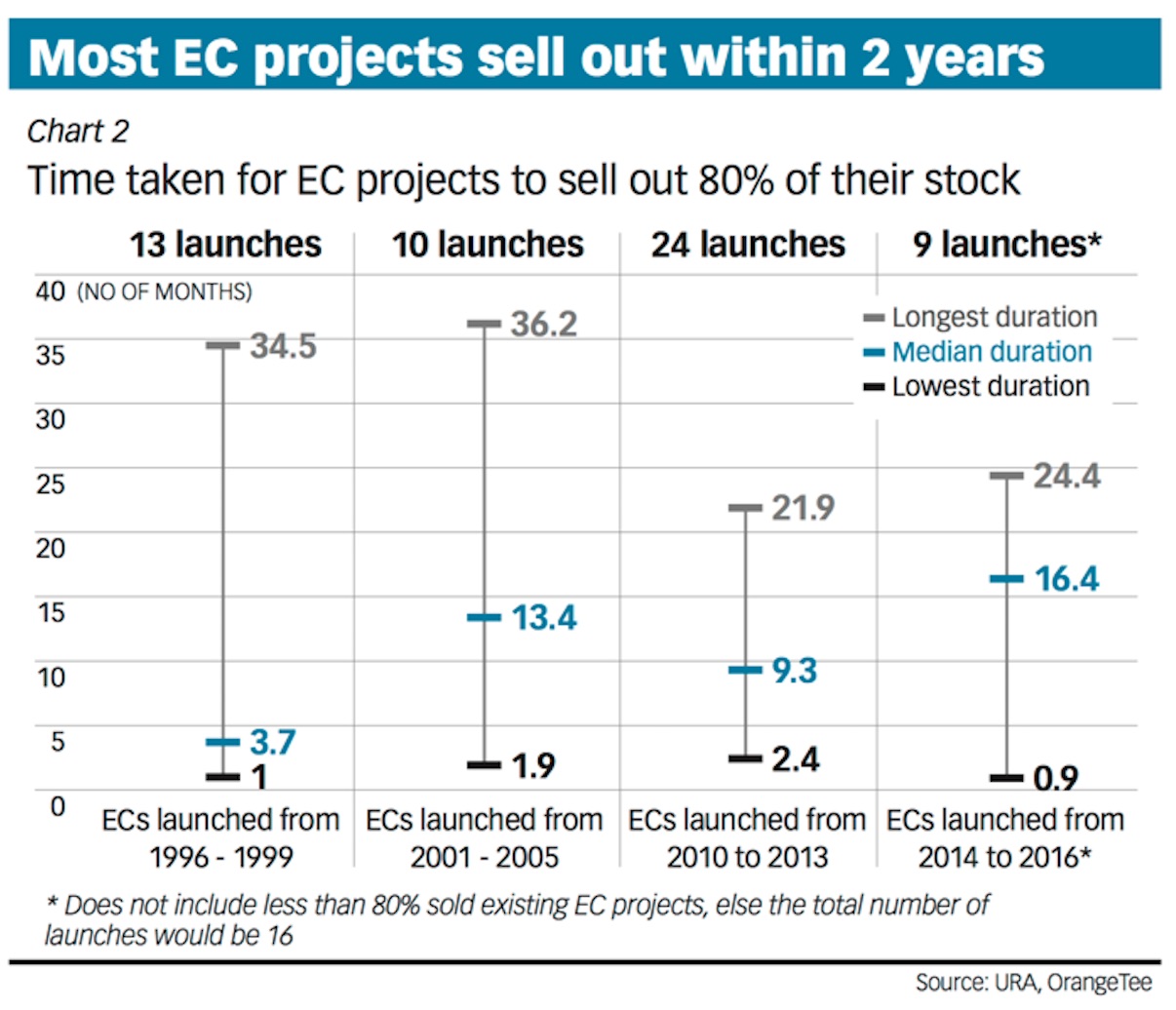 Most EC projects sell out within 2 years

Chart 2

Time taken for EC projects to sell out 80% of their stock

13 launches
10 launches
24 launches
9 launches*

40 (NO OF MONTHS)
35
30
25
20
15
10
5
0

Longest duration
Median duration
Lowest duration

34.5
3.7
1

36.2
13.4
1.9

21.9
9.3
2.4

24.4
16.4
0.9

ECs launched from 1996 - 1999
ECs launched from 2001 - 2005
ECs launched from 2010 to 2013
ECs launched from 2014 to 2016*

* Does not include less than 80% sold existing EC projects, else the total number of launches would be 16

Source: URA, OrangeTee